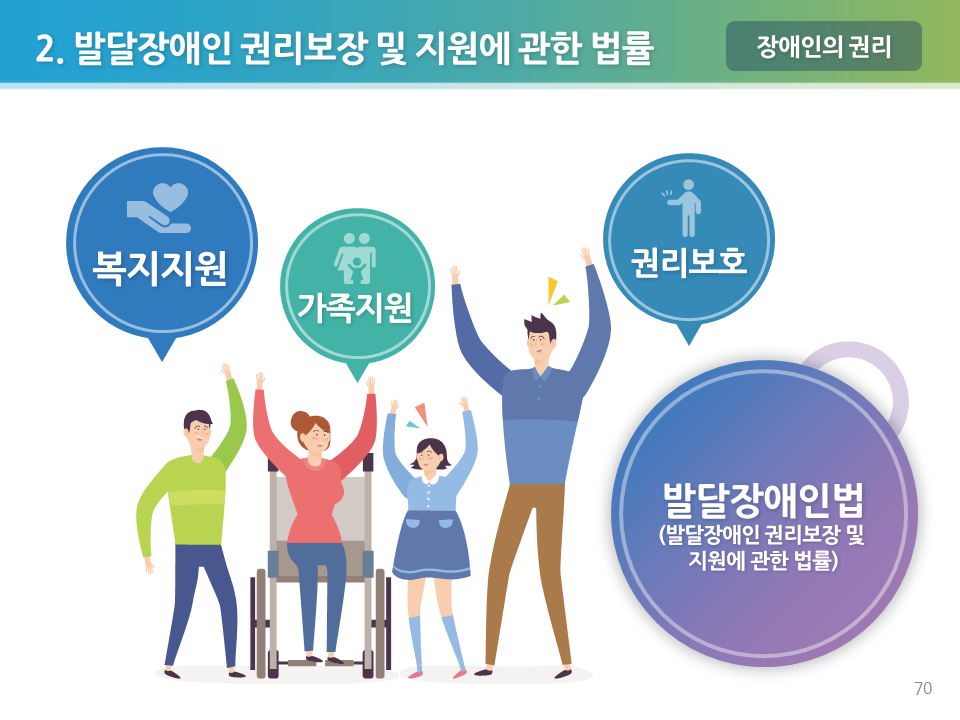 2. 발달장애인 권리보장 및 지원에 관한 법률

장애인의 권리

복지지원

가족지원

권리보호

발달장애인법
(발달장애인 권리보장 및 지원에 관한 법률)

70